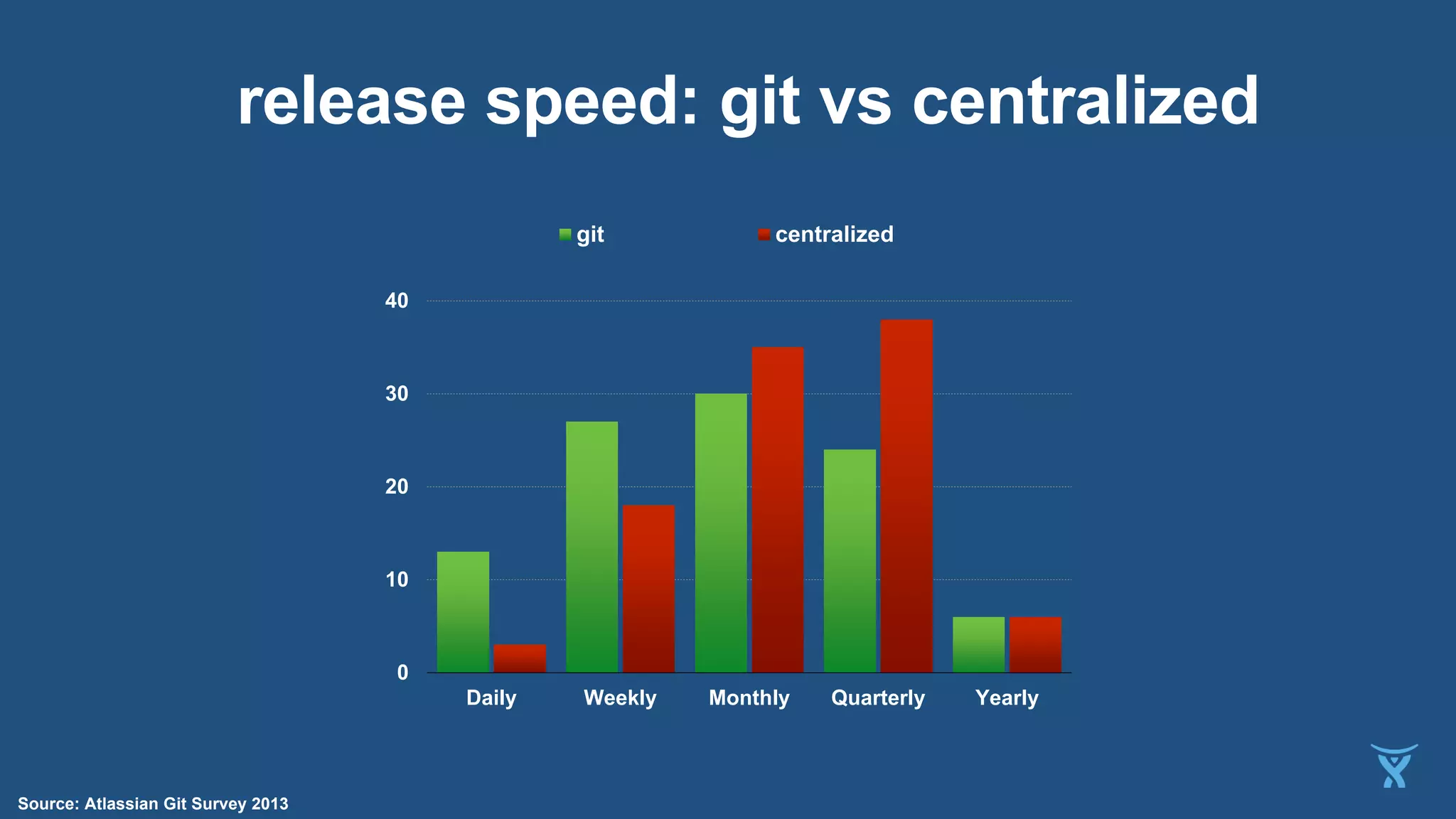 release speed: git vs centralized

git centralized

40
30
20
10
0

Daily Weekly Monthly Quarterly Yearly

Source: Atlassian Git Survey 2013